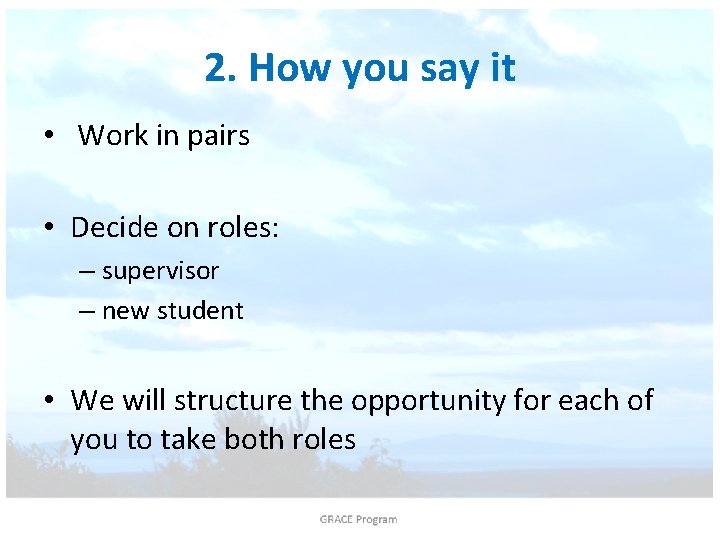 2. How you say it

• Work in pairs

• Decide on roles:
– supervisor
– new student

• We will structure the opportunity for each of you to take both roles

GRACE Program